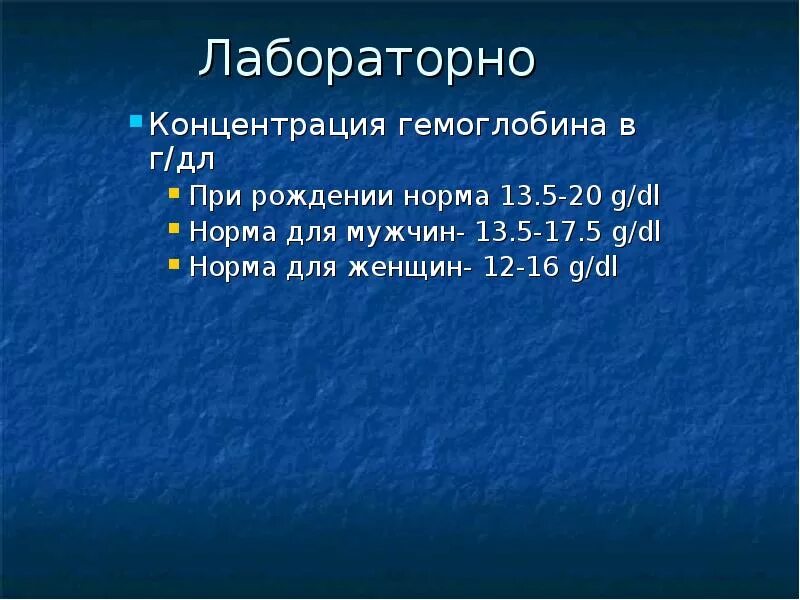 Лабораторно

Концентрация гемоглобина в г/дл

При рождении норма 13.5-20 g/dl

Норма для мужчин- 13.5-17.5 g/dl

Норма для женщин- 12-16 g/dl